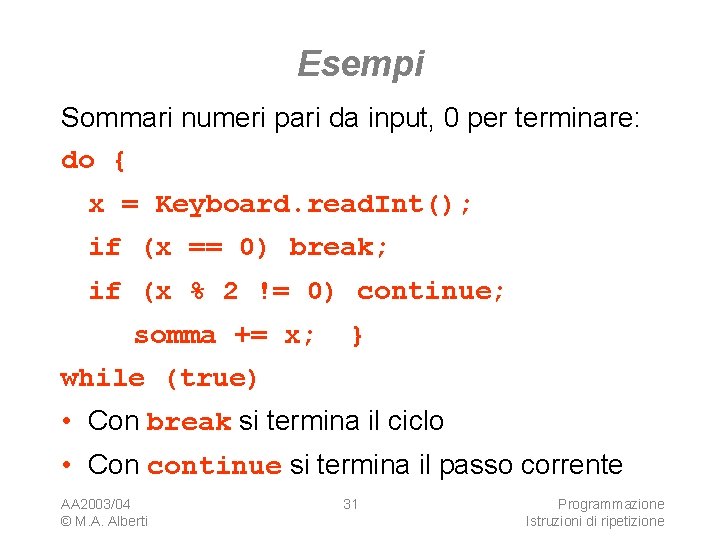 Esempi

Sommari numeri pari da input, 0 per terminare:

do {
  x = Keyboard.readInt();
  if (x == 0) break;
  if (x % 2 != 0) continue;
     somma += x;  }
while (true)

• Con break si termina il ciclo
• Con continue si termina il passo corrente

AA2003/04
© M.A. Alberti

31

Programmazione
Istruzioni di ripetizione